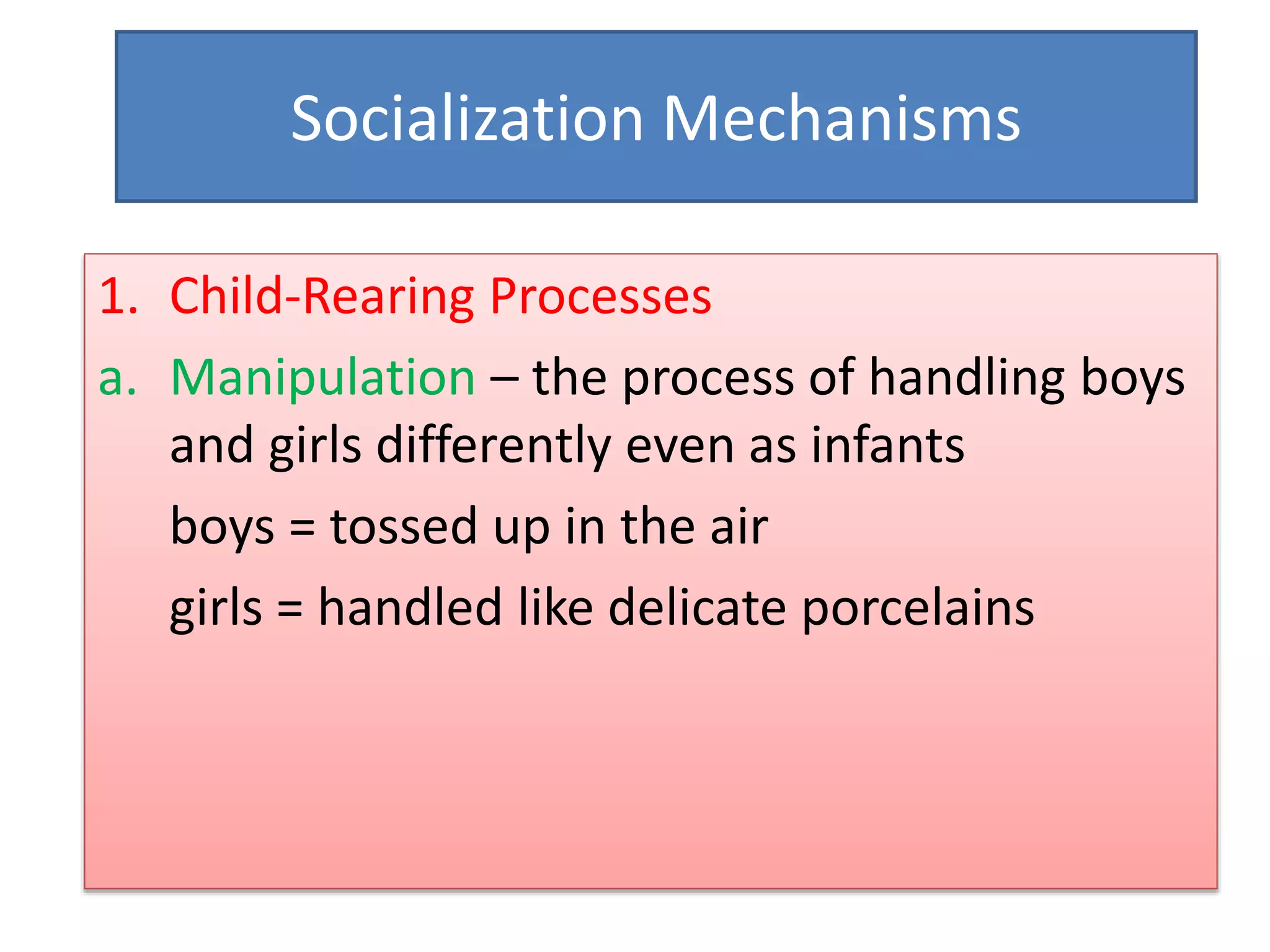 Socialization Mechanisms

1. Child-Rearing Processes

a. Manipulation – the process of handling boys and girls differently even as infants

boys = tossed up in the air

girls = handled like delicate porcelains